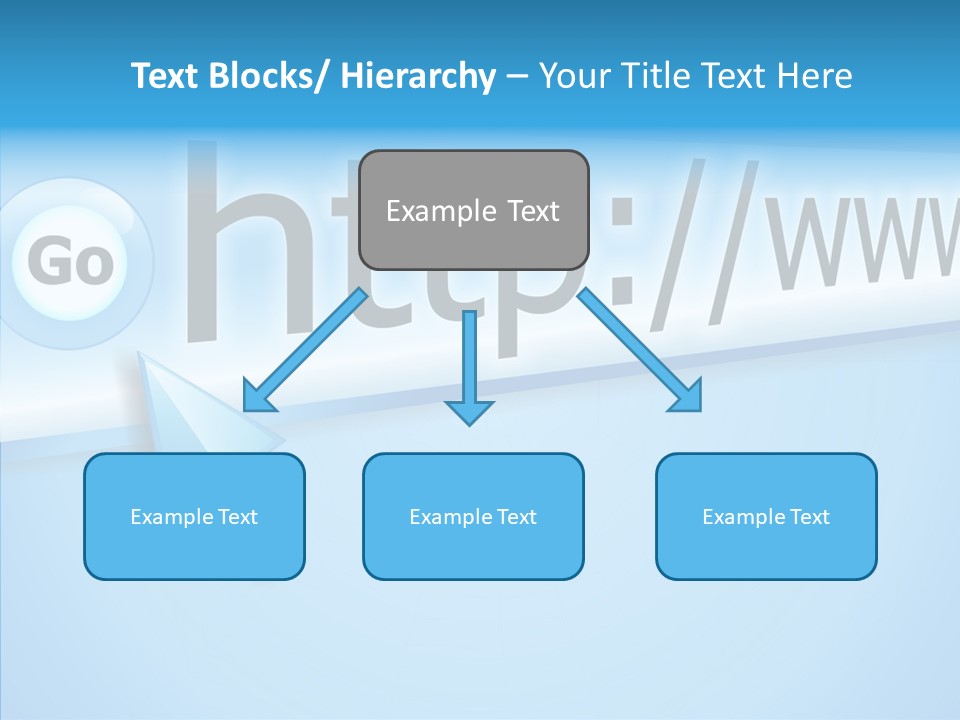 Text Blocks/ Hierarchy – Your Title Text Here

Go

http://www

Example Text

Example Text

Example Text

Example Text